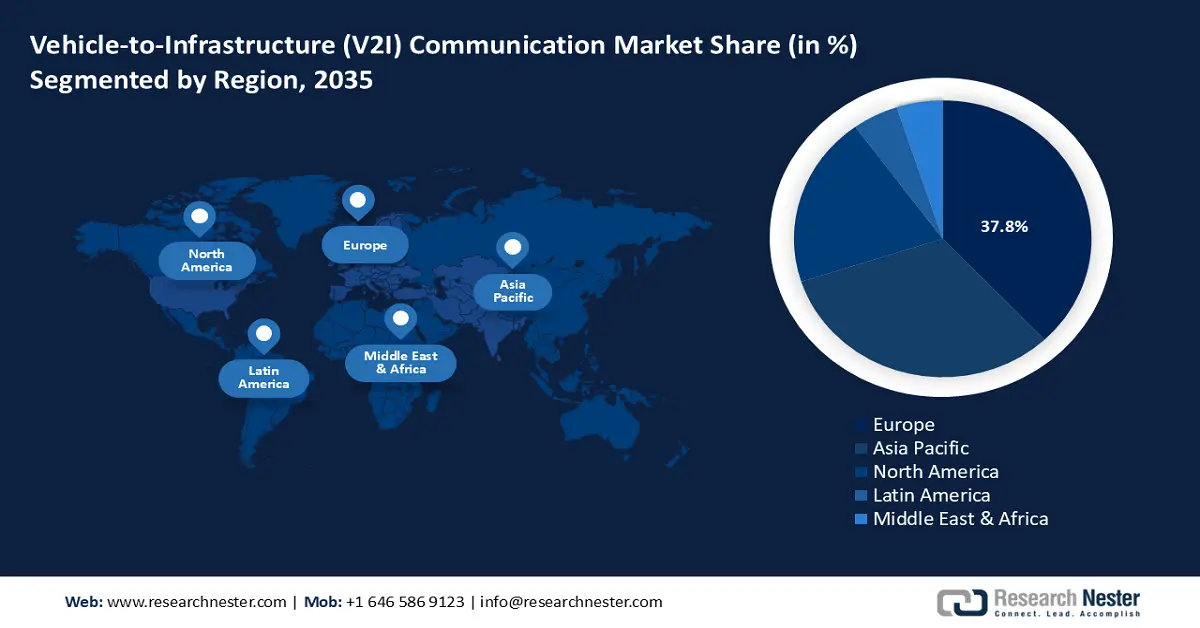 Vehicle-to-Infrastructure (V2I) Communication Market Share (in %)
Segmented by Region, 2035

North America

Europe

Asia Pacific

Latin America

Middle East & Africa

37.8%

Europe
Asia Pacific
North America
Latin America
Middle East & Africa

Web: www.researchnester.com | Mob: +1 646 586 9123 | info@researchnester.com

Research Nester
Connect. Lead. Accomplish